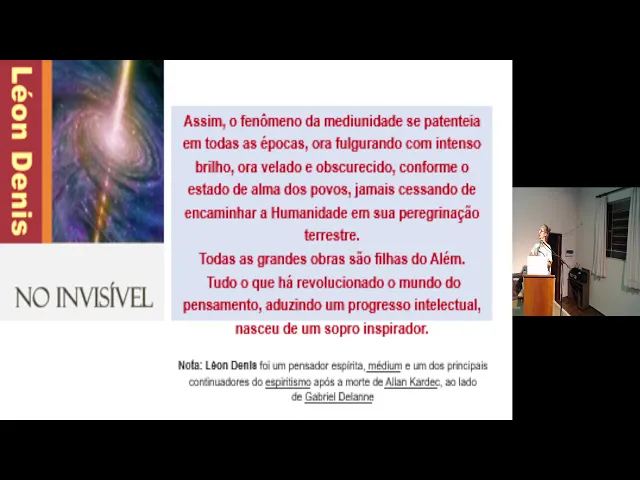 Léon Denis

NO INVISÍVEL

Assim, o fenômeno da mediunidade se patenteia em todas as épocas, ora fulgurando com intenso brilho, ora velado e obscurecido, conforme o estado de alma dos povos, jamais cessando de encaminhar a Humanidade em sua peregrinação terrestre.
Todas as grandes obras são filhas do Além. Tudo o que há revolucionado o mundo do pensamento, aduzindo um progresso intelectual, nasceu de um sopro inspirador.

Nota: Léon Denis foi um pensador espírita, médium e um dos principais continuadores do espiritismo após a morte de Allan Kardec, ao lado de Gabriel Delanne